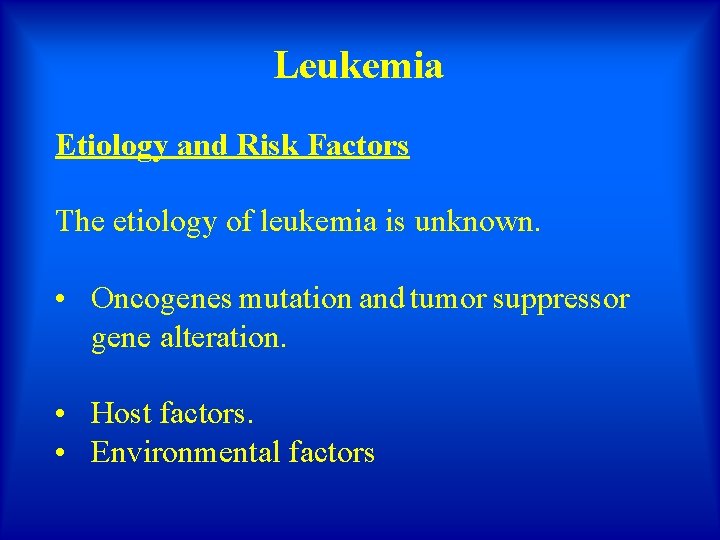 Leukemia

Etiology and Risk Factors

The etiology of leukemia is unknown.

• Oncogenes mutation and tumor suppressor gene alteration.

• Host factors.
• Environmental factors